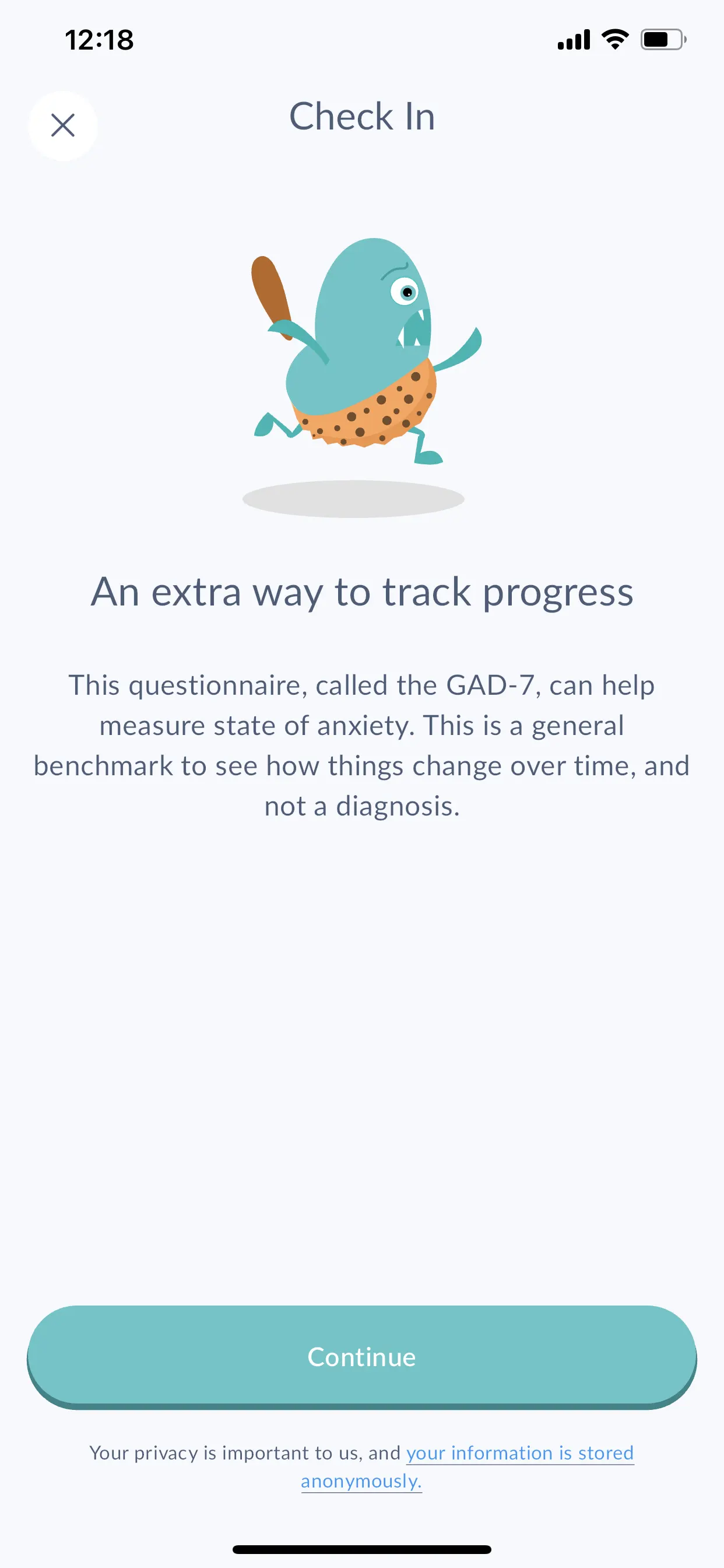 12:18

Check In

An extra way to track progress

This questionnaire, called the GAD-7, can help measure state of anxiety. This is a general benchmark to see how things change over time, and not a diagnosis.

Continue

Your privacy is important to us, and your information is stored anonymously.